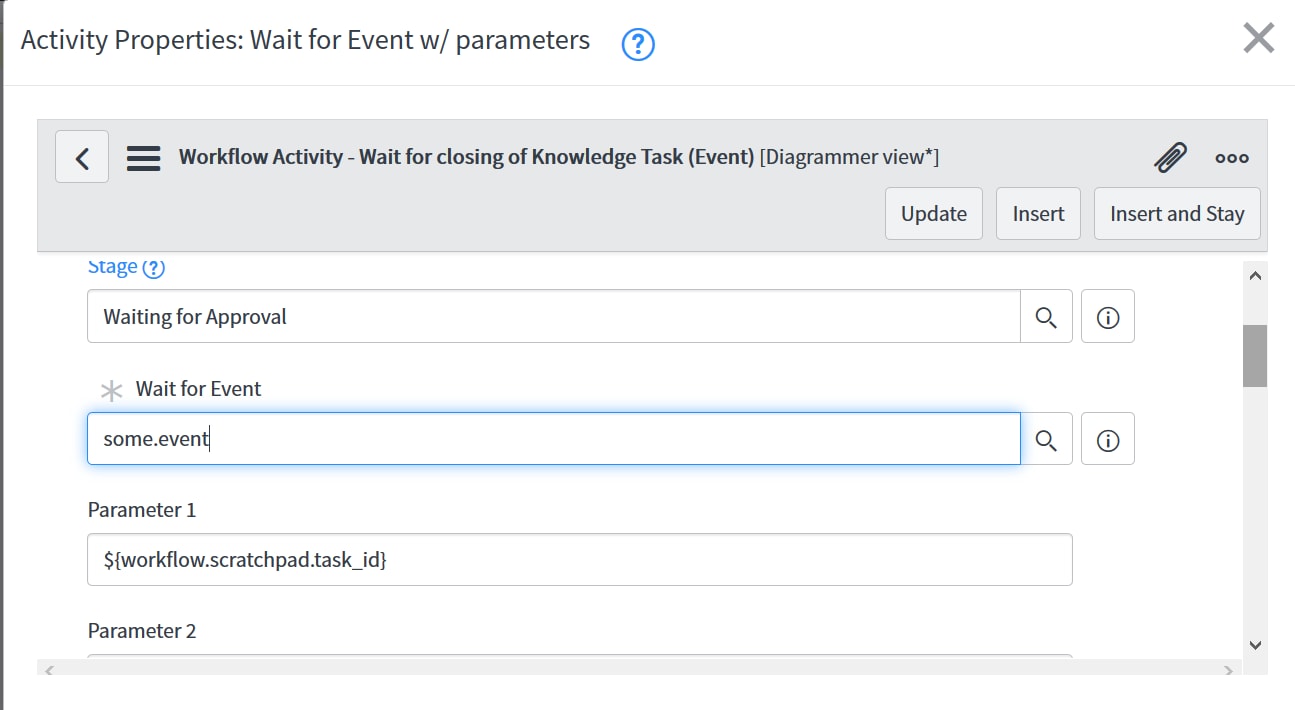 Activity Properties: Wait for Event w/ parameters

Workflow Activity - Wait for closing of Knowledge Task (Event) [Diagrammer view*]

Update Insert Insert and Stay

Stage

Waiting for Approval

Wait for Event

some.event

Parameter 1

${workflow.scratchpad.task_id}

Parameter 2